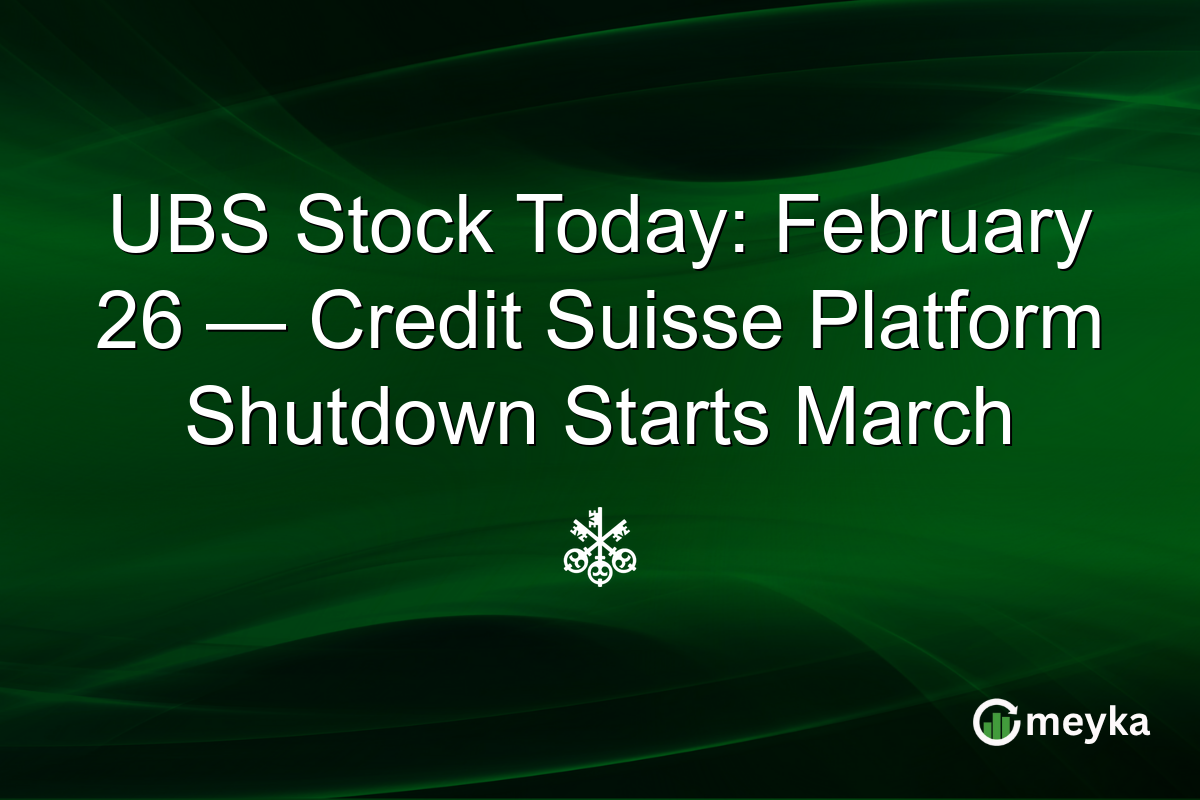 UBS Stock Today: February 26 — Credit Suisse Platform Shutdown Starts March

meyka